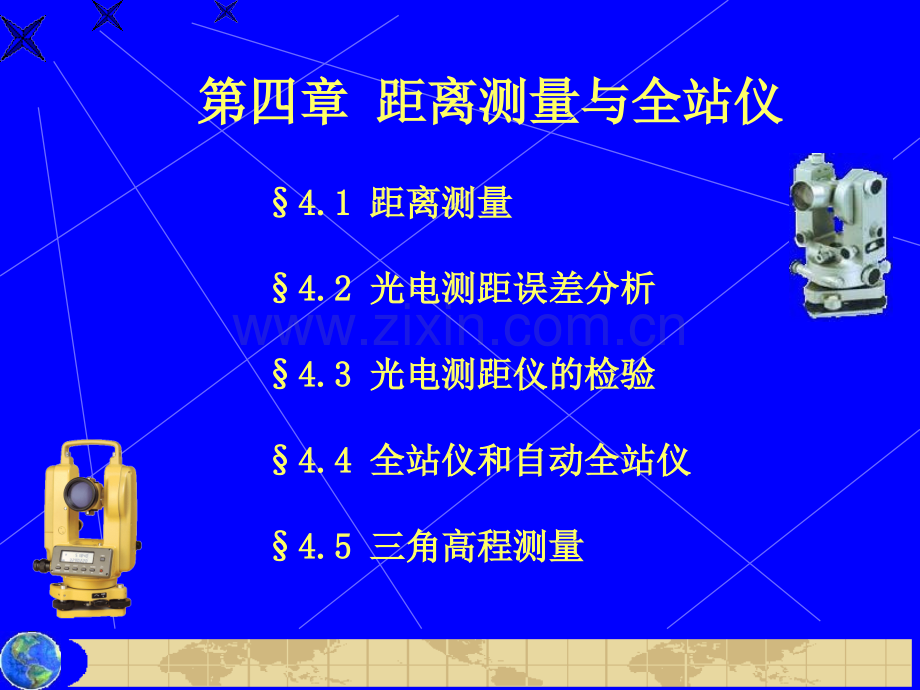 第四章 距离测量与全站仪

§4.1 距离测量

§4.2 光电测距误差分析

www.zixin.com.cn

§4.3 光电测距仪的检验

§4.4 全站仪和自动全站仪

§4.5 三角高程测量